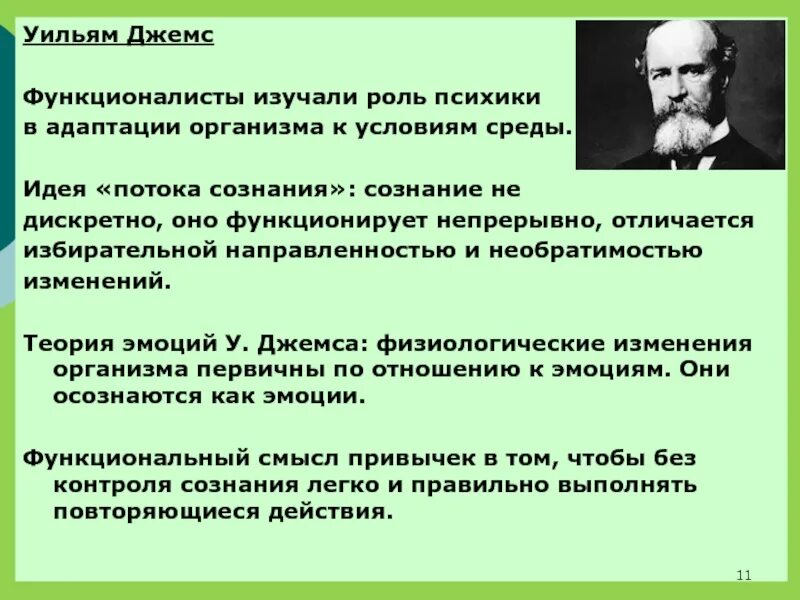 Уильям Джемс

Функционалисты изучали роль психики в адаптации организма к условиям среды.

Идея «потока сознания»: сознание не дискретно, оно функционирует непрерывно, отличается избирательной направленностью и необратимостью изменений.

Теория эмоций У. Джемса: физиологические изменения организма первичны по отношению к эмоциям. Они осознаются как эмоции.

Функциональный смысл привычек в том, чтобы без контроля сознания легко и правильно выполнять повторяющиеся действия.

11